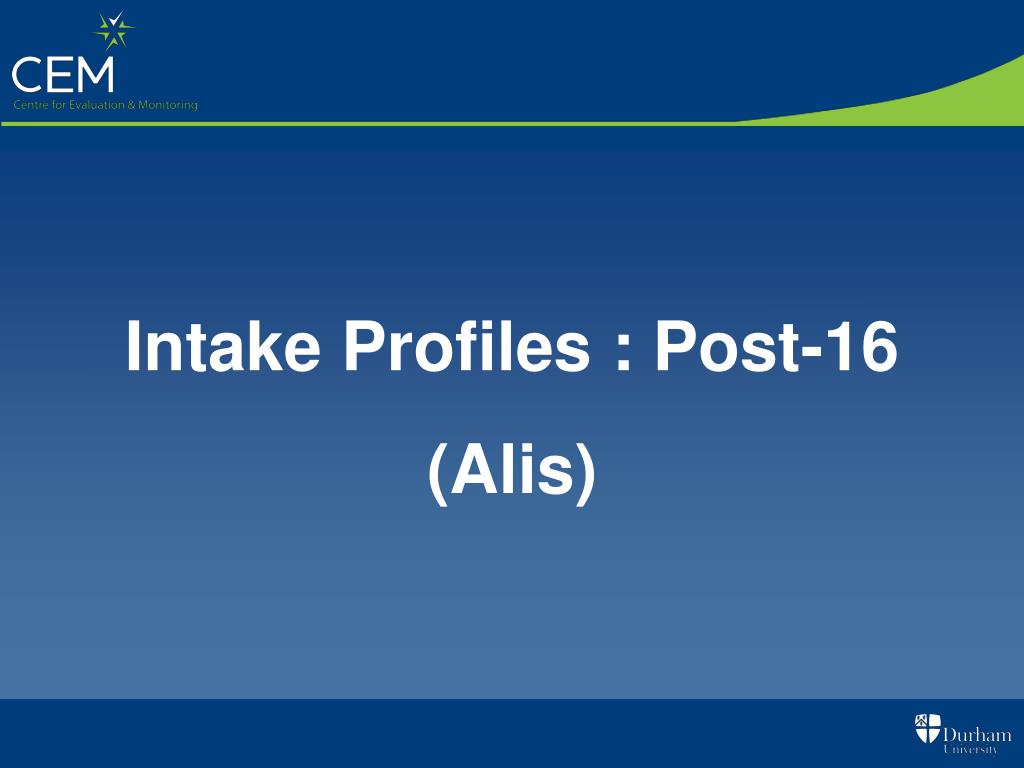 CEM
Centre for Evaluation & Monitoring

Intake Profiles : Post-16

(Alis)

Durham University